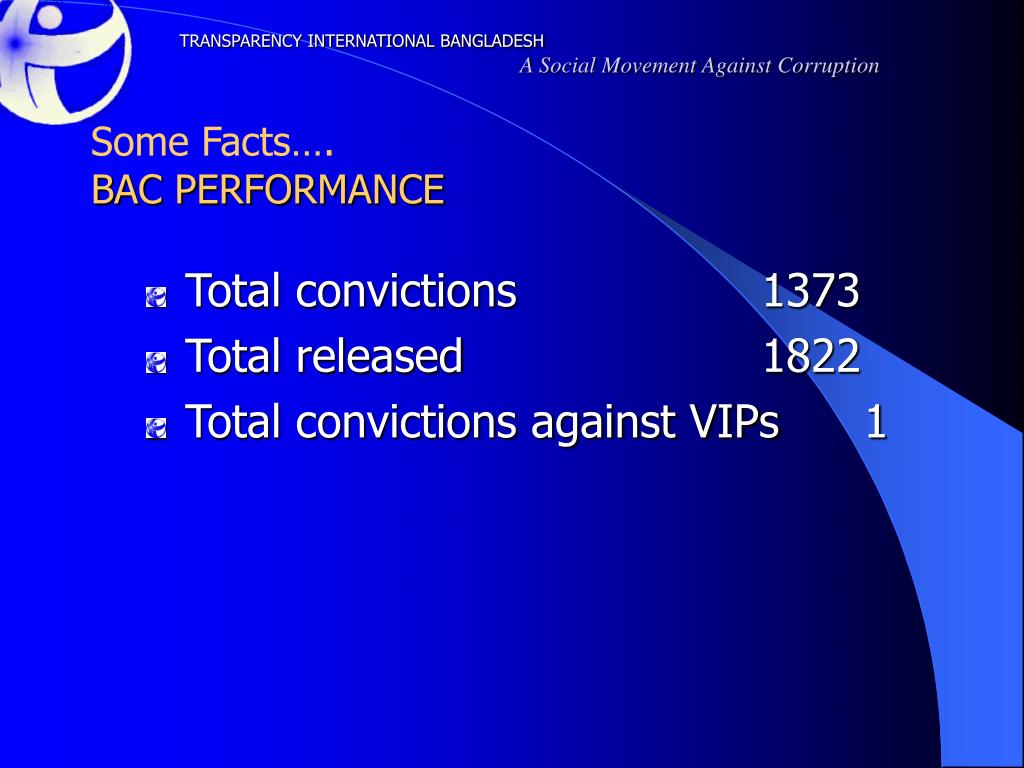 TRANSPARENCY INTERNATIONAL BANGLADESH
A Social Movement Against Corruption

Some Facts….
BAC PERFORMANCE

Total convictions 1373
Total released 1822
Total convictions against VIPs 1